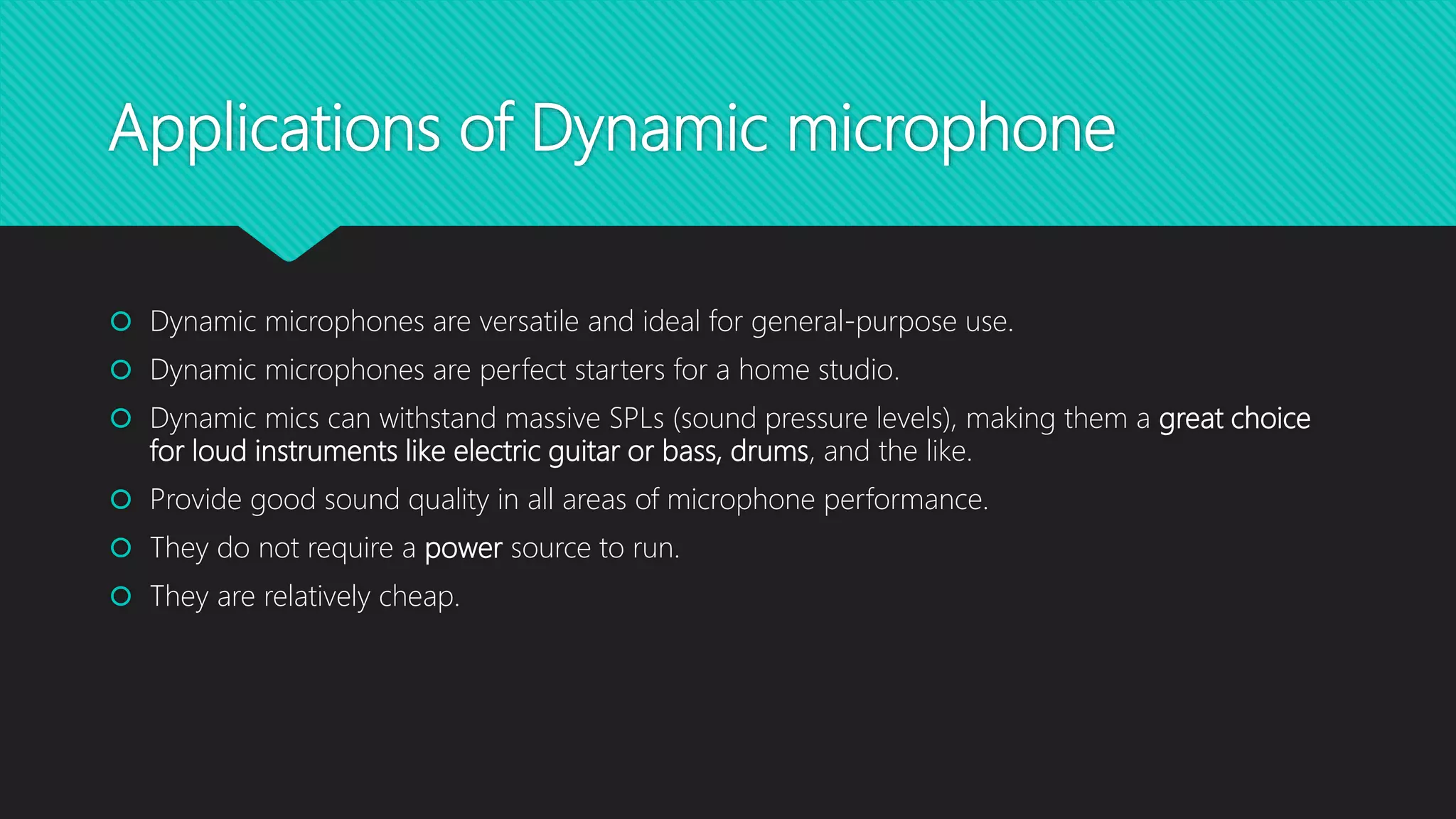 Applications of Dynamic microphone

Dynamic microphones are versatile and ideal for general-purpose use.

Dynamic microphones are perfect starters for a home studio.

Dynamic mics can withstand massive SPLs (sound pressure levels), making them a great choice for loud instruments like electric guitar or bass, drums, and the like.

Provide good sound quality in all areas of microphone performance.

They do not require a power source to run.

They are relatively cheap.